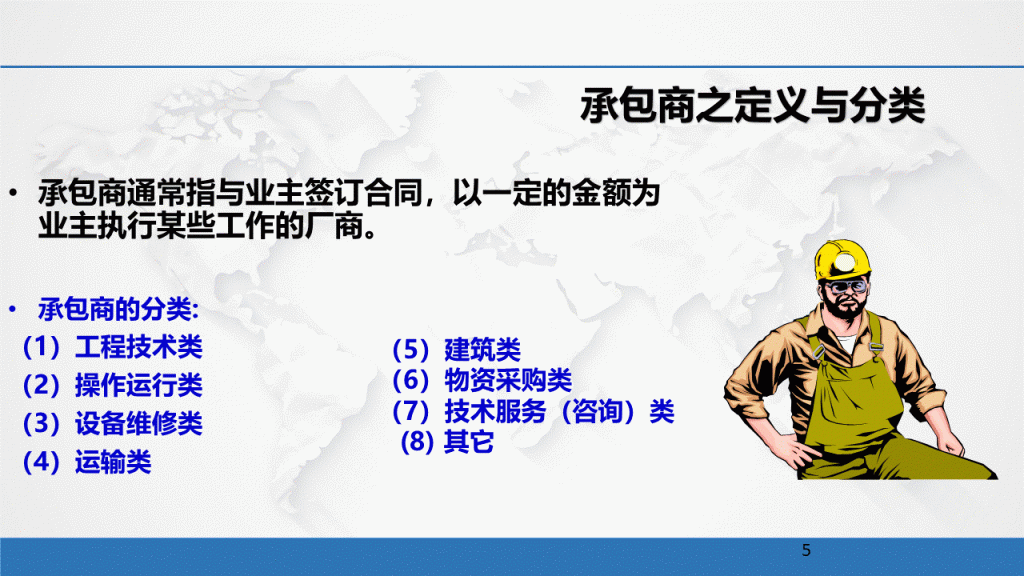 承包商之定义与分类

• 承包商通常指与业主签订合同，以一定的金额为业主执行某些工作的厂商。

• 承包商的分类:

（1）工程技术类
（2）操作运行类
（3）设备维修类
（4）运输类

（5）建筑类
（6）物资采购类
（7）技术服务（咨询）类
(8) 其它

5